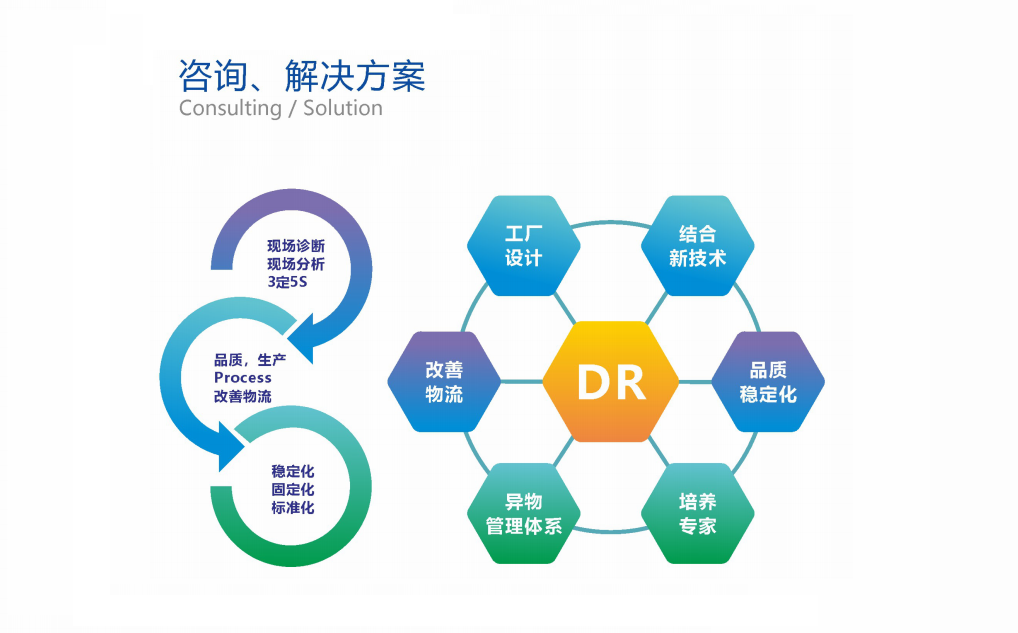 咨询、解决方案
Consulting / Solution

现场诊断
现场分析
3定5S

品质，生产
Process
改善物流

稳定化
固定化
标准化

工厂
设计

结合
新技术

改善
物流

DR

品质
稳定化

异物
管理体系

培养
专家